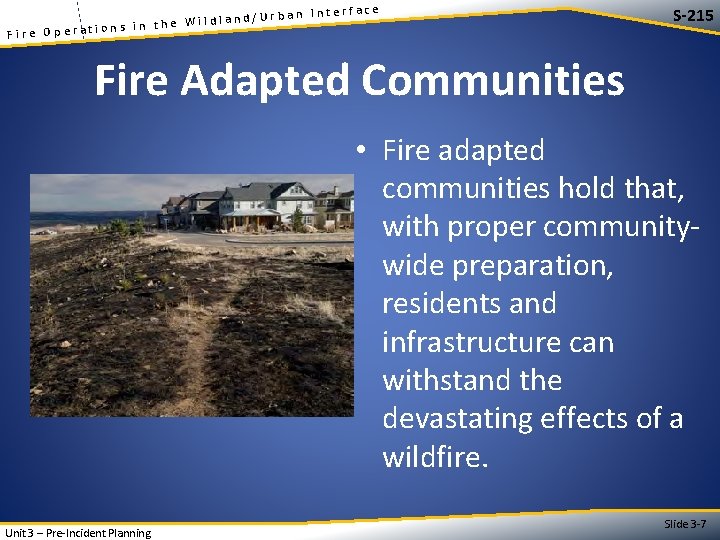 Fire Operations in the Wildland/Urban Interface

S-215

Fire Adapted Communities

• Fire adapted communities hold that, with proper community-wide preparation, residents and infrastructure can withstand the devastating effects of a wildfire.

Unit 3 – Pre-Incident Planning

Slide 3-7